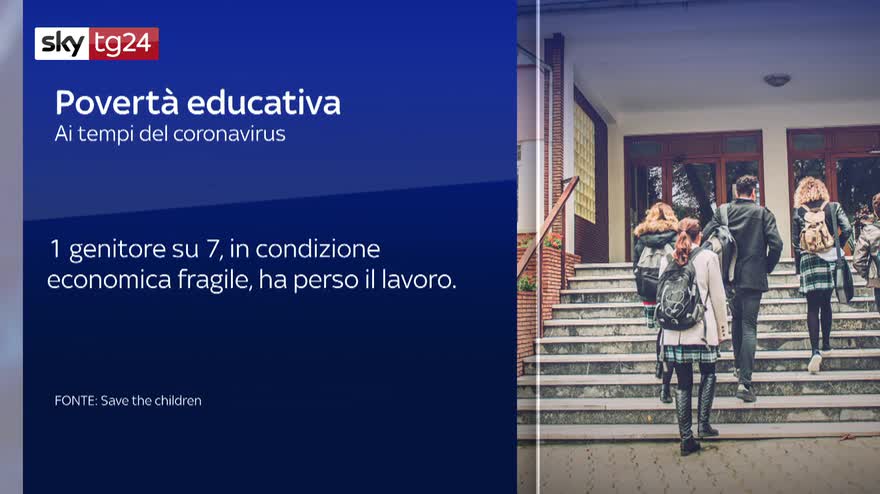 sky tg24

Povertà educativa
Ai tempi del coronavirus

1 genitore su 7, in condizione economica fragile, ha perso il lavoro.

FONTE: Save the children